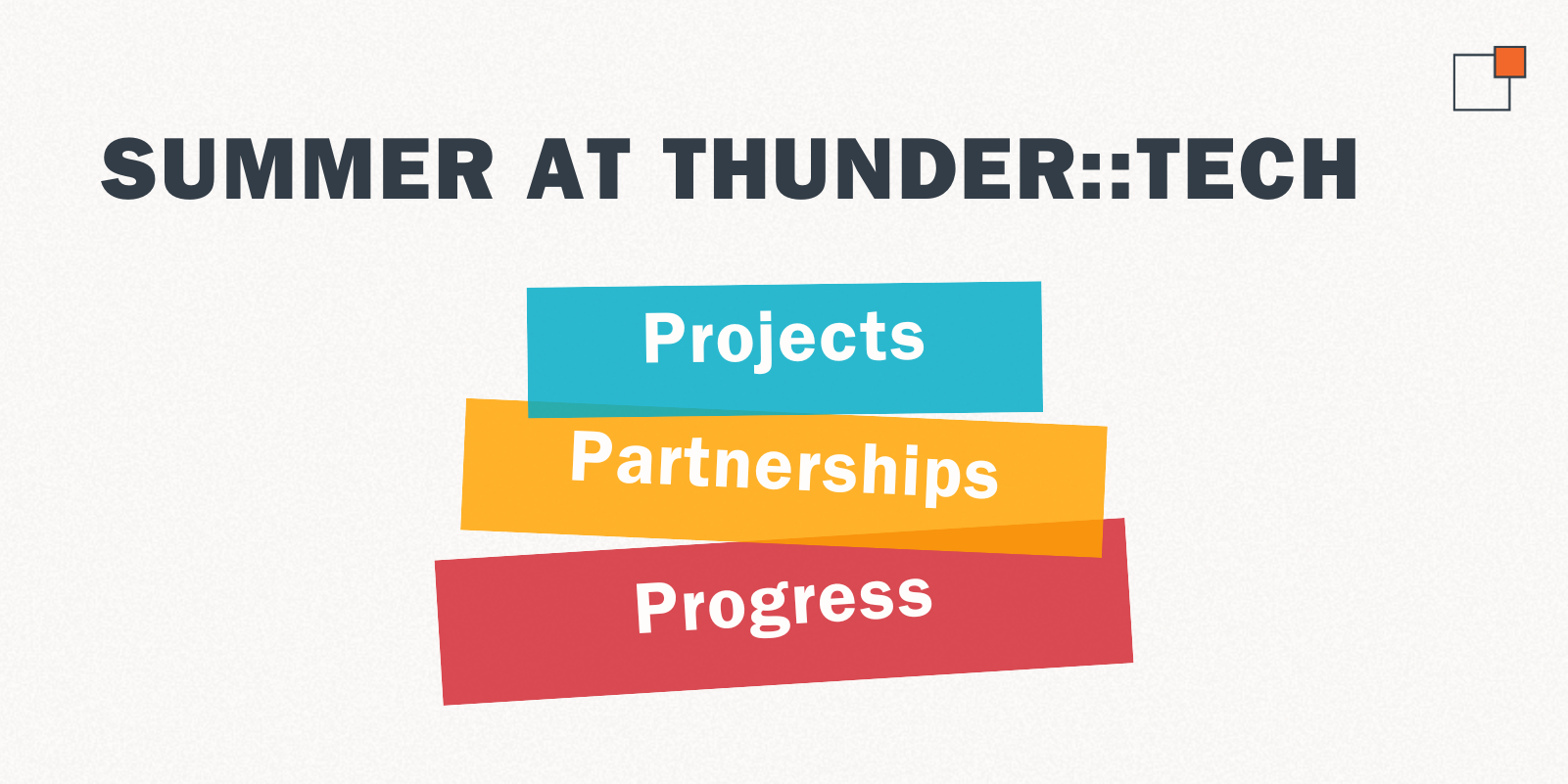 SUMMER AT THUNDER::TECH

Projects

Partnerships

Progress